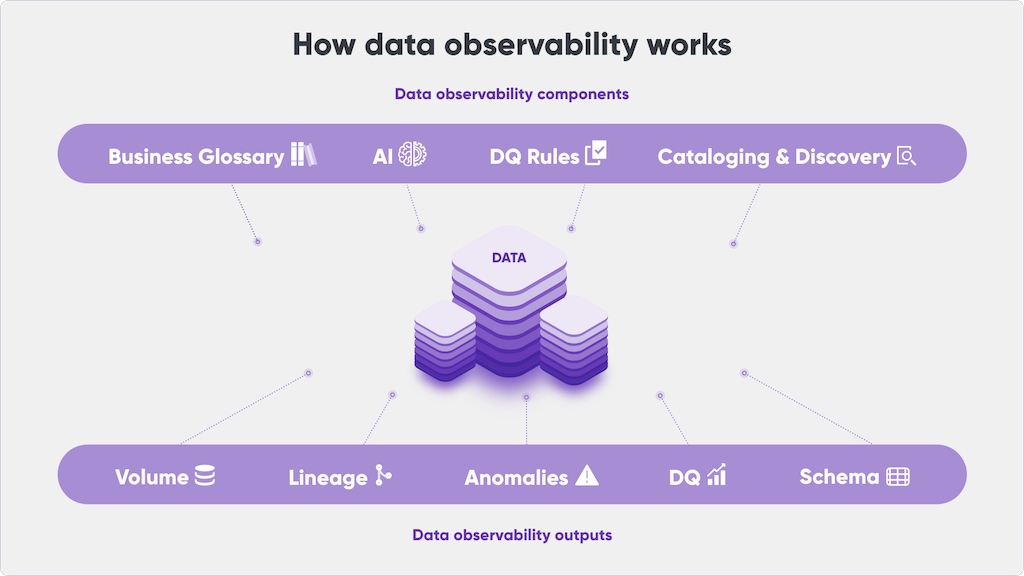 How data observability works

Data observability components

Business Glossary AI DQ Rules Cataloging & Discovery

DATA

Volume Lineage Anomalies DQ Schema

Data observability outputs